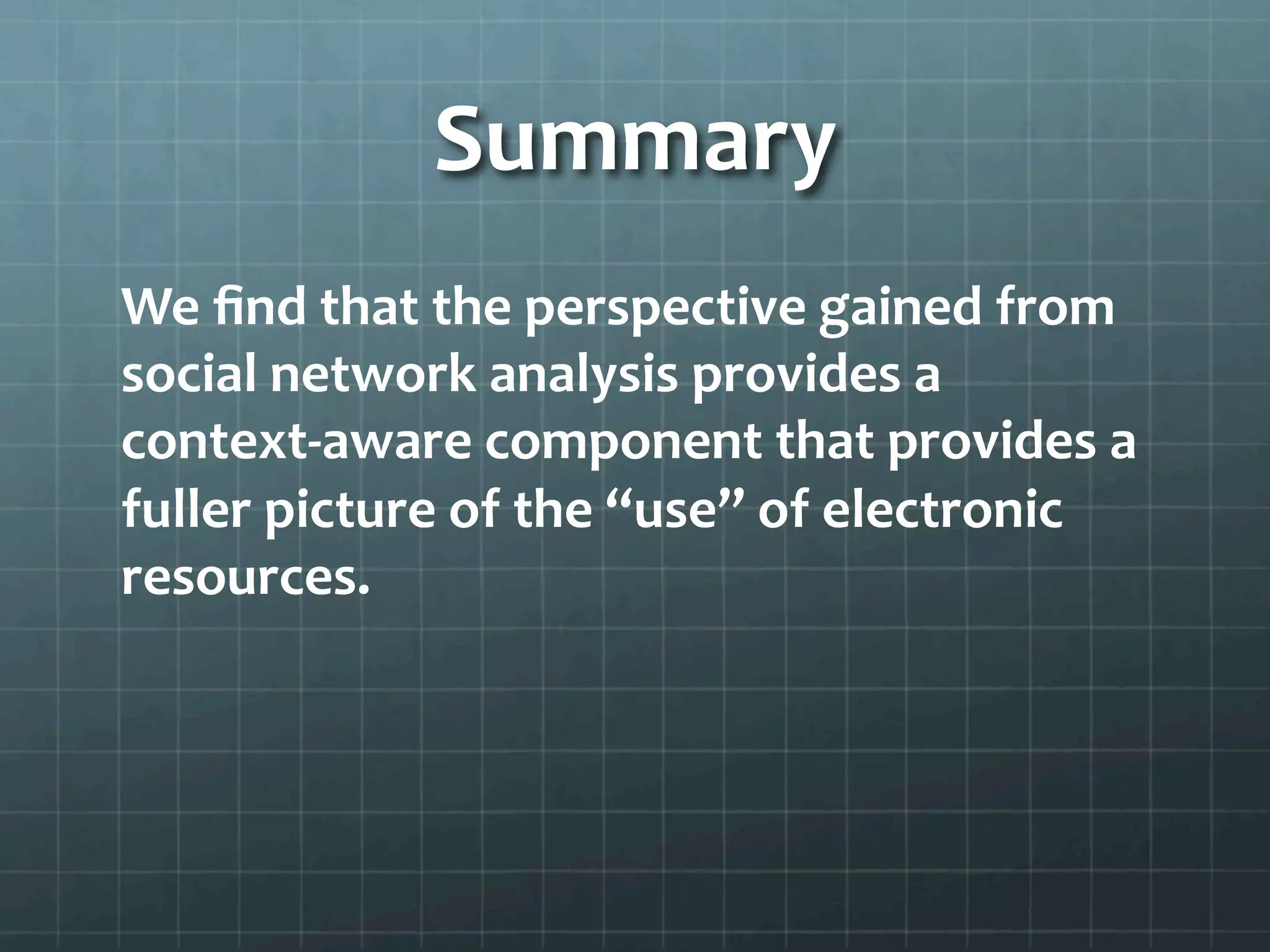 Summary

We find that the perspective gained from social network analysis provides a context-aware component that provides a fuller picture of the “use” of electronic resources.